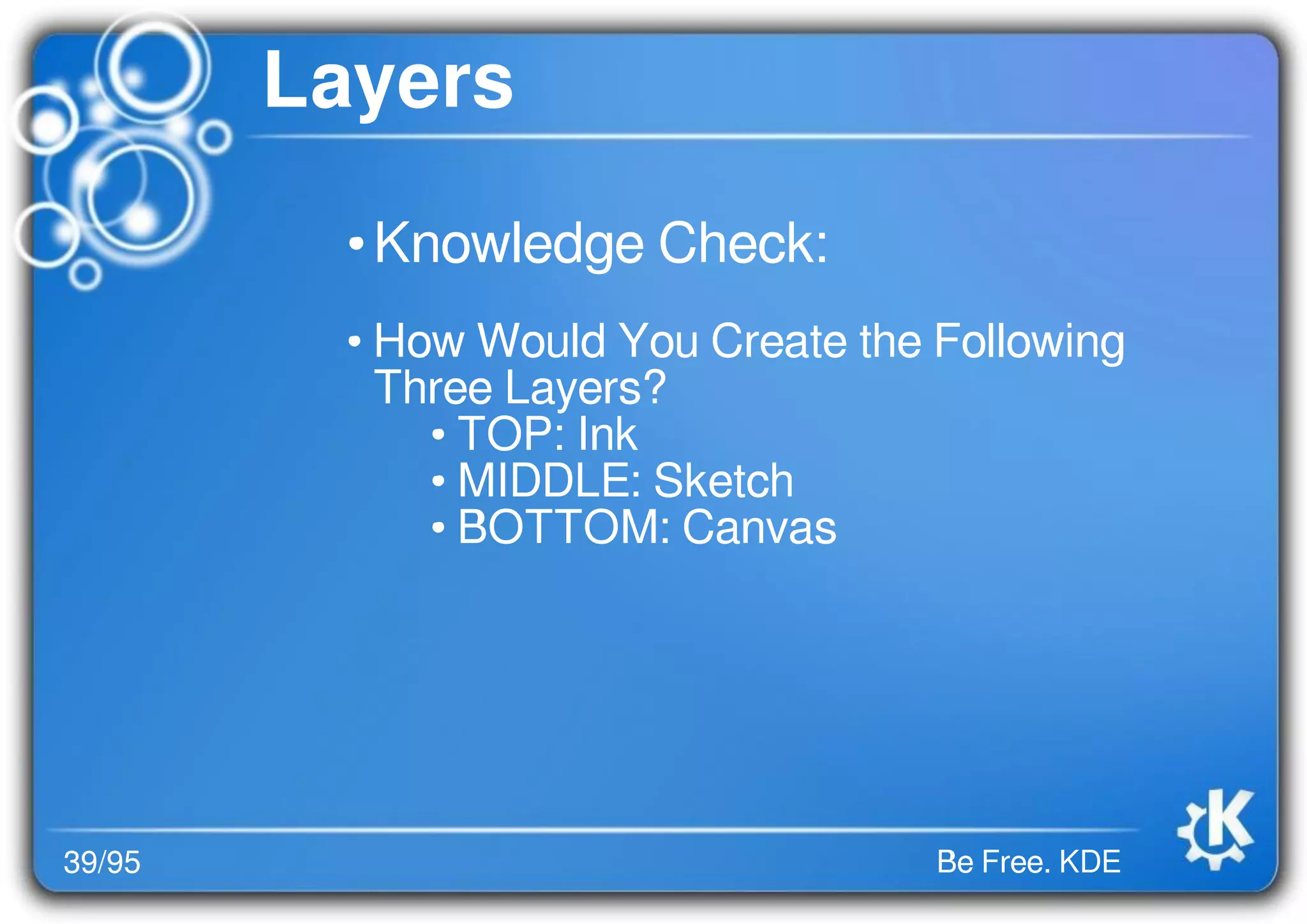 Layers

• Knowledge Check:

• How Would You Create the Following Three Layers?
  • TOP: Ink
  • MIDDLE: Sketch
  • BOTTOM: Canvas

39/95

Be Free. KDE

K